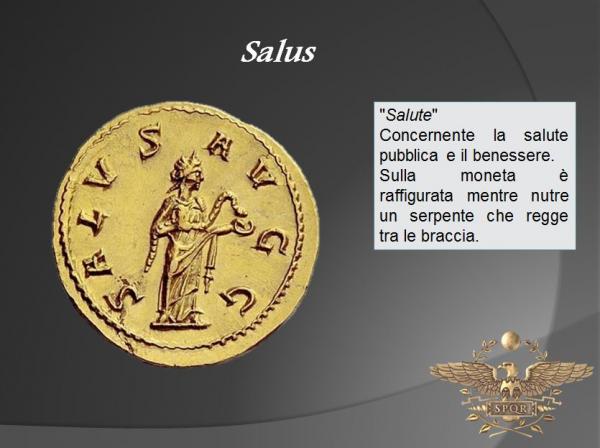 Salus

SALVS AVGG

"Salute"
Concernente la salute pubblica e il benessere.
Sulla moneta è raffigurata mentre nutre un serpente che regge tra le braccia.

SPQR